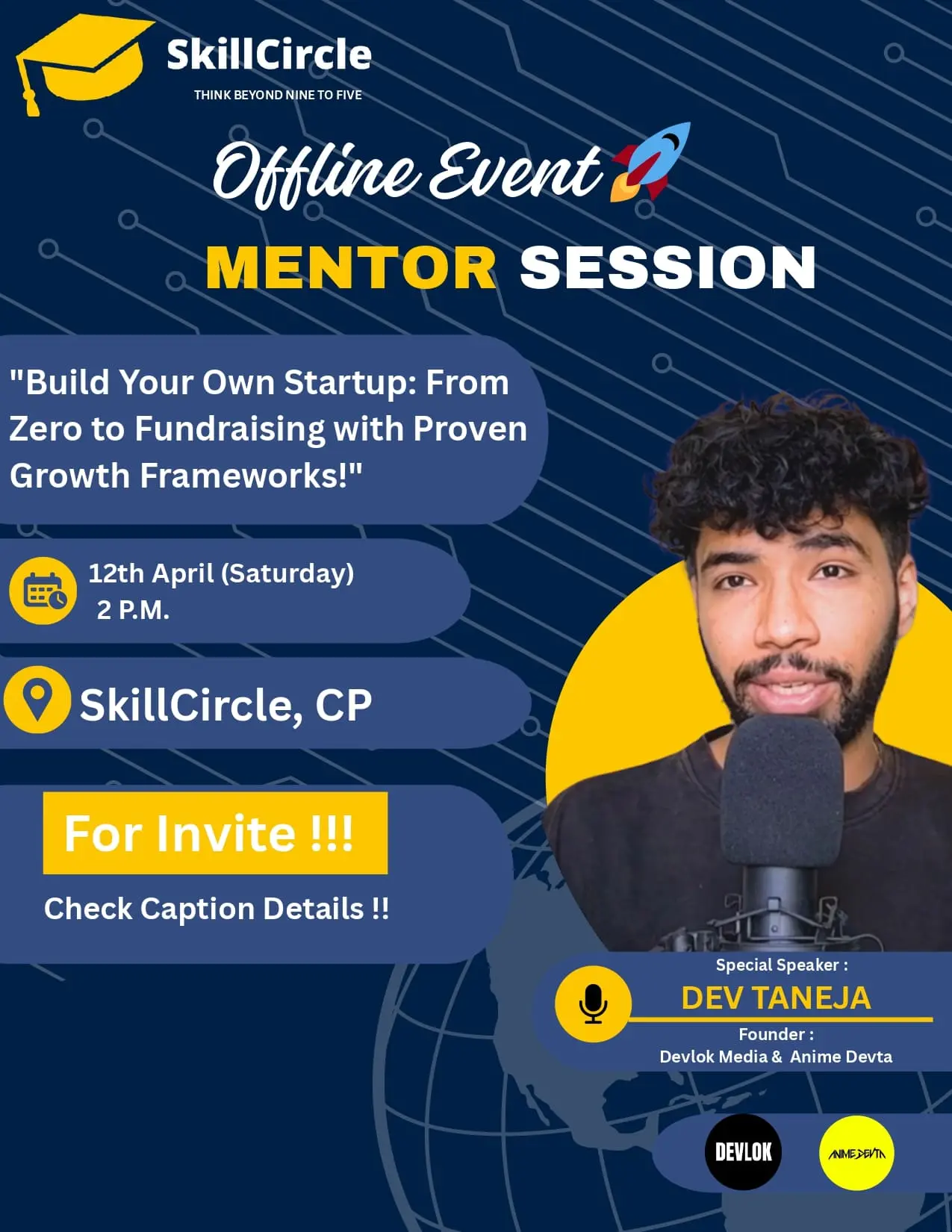 SkillCircle
THINK BEYOND NINE TO FIVE

Offline Event

MENTOR SESSION

"Build Your Own Startup: From Zero to Fundraising with Proven Growth Frameworks!"

12th April (Saturday)
2 P.M.

SkillCircle, CP

For Invite !!!

Check Caption Details !!

Special Speaker :
DEV TANEJA
Founder :
Devlok Media & Anime Devta

DEVLOK

ANIMEDEVTA